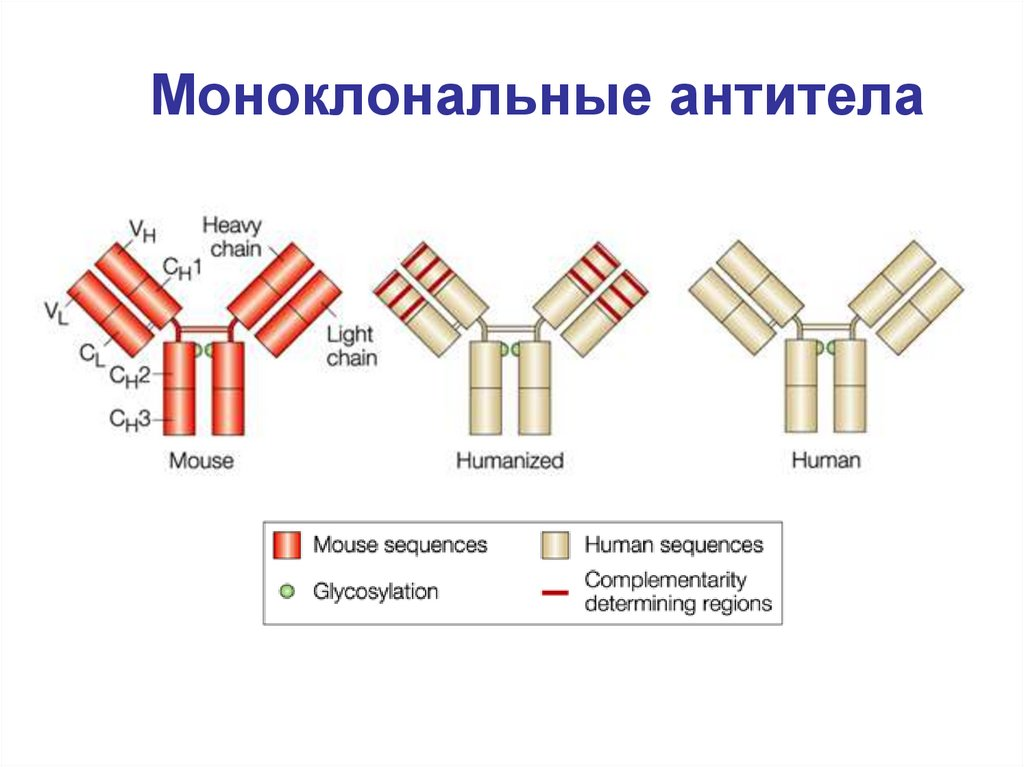 Моноклональные антитела

$V_H$
Heavy chain
$C_H1$
$V_L$
$C_L$
Light chain
$C_H2$
$C_H3$
Mouse

Humanized

Human

Mouse sequences
Human sequences
Glycosylation
Complementarity determining regions